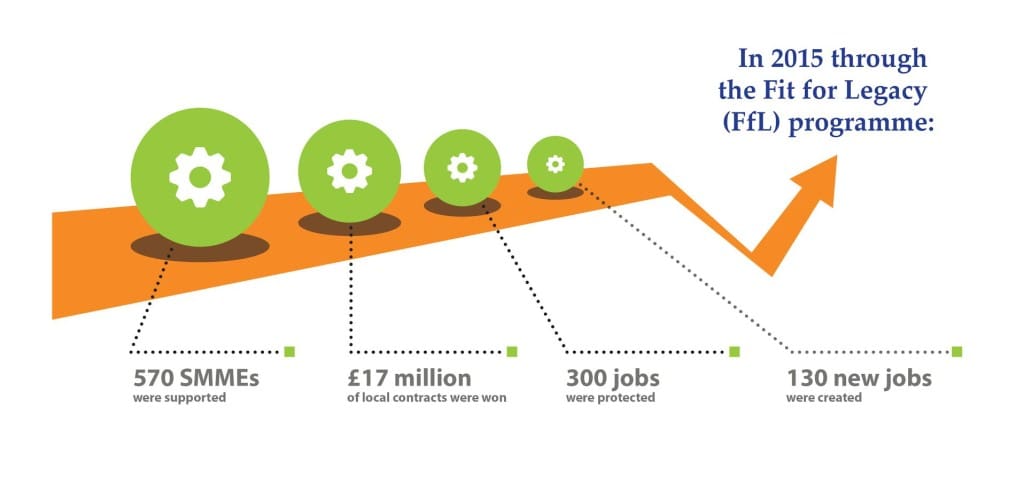 In 2015 through the Fit for Legacy (FfL) programme:

570 SMMEs
were supported

£17 million
of local contracts were won

300 jobs
were protected

130 new jobs
were created